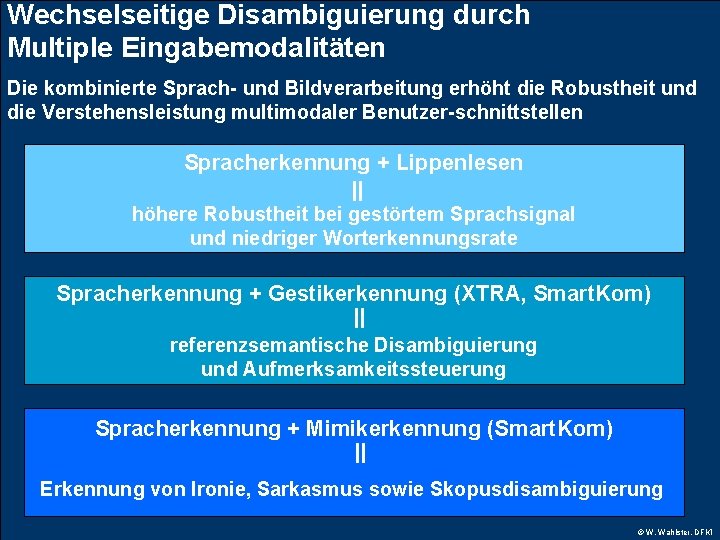 Wechselseitige Disambiguierung durch Multiple Eingabemodalitäten

Die kombinierte Sprach- und Bildverarbeitung erhöht die Robustheit und die Verstehensleistung multimodaler Benutzer-schnittstellen

Spracherkennung + Lippenlesen
||
höhere Robustheit bei gestörtem Sprachsignal und niedriger Worterkennungsrate

Spracherkennung + Gestikerkennung (XTRA, SmartKom)
||
referenzsemantische Disambiguierung und Aufmerksamkeitssteuerung

Spracherkennung + Mimikerkennung (SmartKom)
||
Erkennung von Ironie, Sarkasmus sowie Skopusdisambiguierung

© W. Wahlster, DFKI